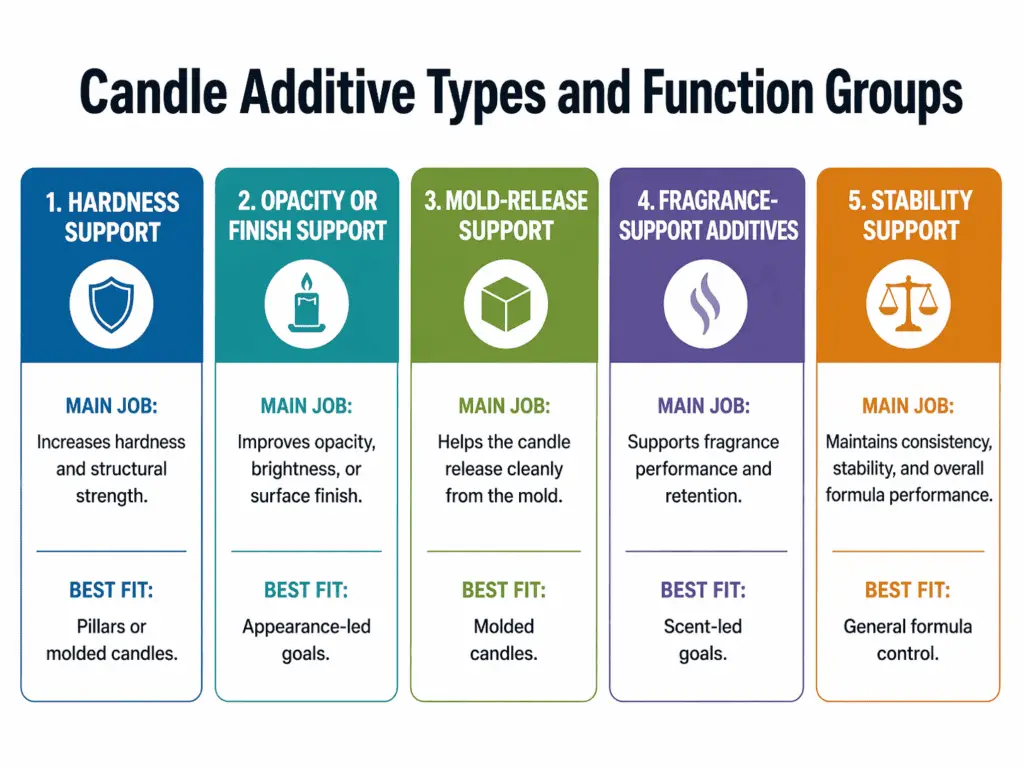 Candle Additive Types and Function Groups

1. HARDNESS SUPPORT

MAIN JOB:

Increases hardness and structural strength.

BEST FIT:

Pillars or molded candles.

2. OPACITY OR FINISH SUPPORT

MAIN JOB:

Improves opacity, brightness, or surface finish.

BEST FIT:

Appearance-led goals.

3. MOLD-RELEASE SUPPORT

MAIN JOB:

Helps the candle release cleanly from the mold.

BEST FIT:

Molded candles.

4. FRAGRANCE-SUPPORT ADDITIVES

MAIN JOB:

Supports fragrance performance and retention.

BEST FIT:

Scent-led goals.

5. STABILITY SUPPORT

MAIN JOB:

Maintains consistency, stability, and overall formula performance.

BEST FIT:

General formula control.